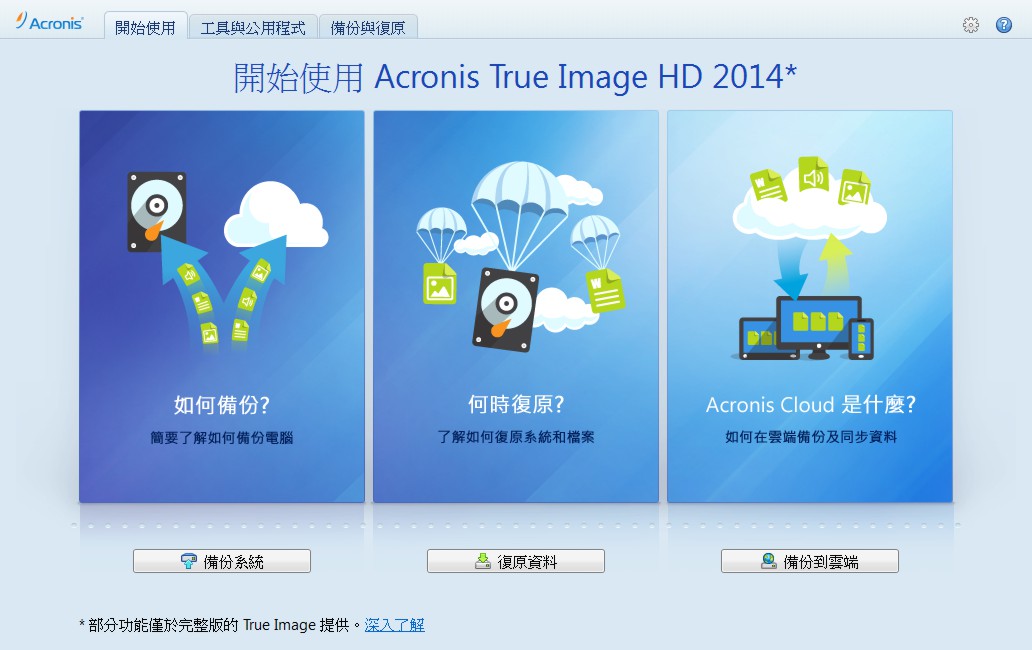 Acronis

開始使用 工具與公用程式 備份與復原

開始使用 Acronis True Image HD 2014*

如何備份?
簡要了解如何備份電腦

何時復原?
了解如何復原系統和檔案

Acronis Cloud 是什麼?
如何在雲端備份及同步資料

備份系統

復原資料

備份到雲端

* 部分功能僅於完整版的 True Image 提供。深入了解